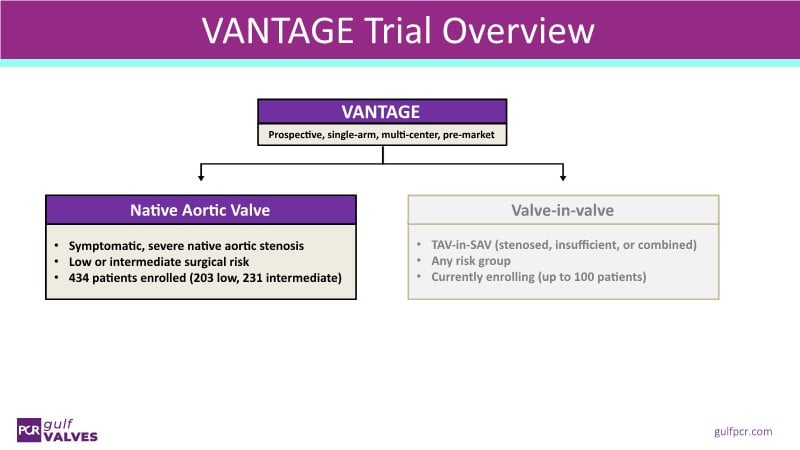 VANTAGE Trial Overview

VANTAGE

Prospective, single-arm, multi-center, pre-market

Native Aortic Valve

• Symptomatic, severe native aortic stenosis
• Low or intermediate surgical risk
• 434 patients enrolled (203 low, 231 intermediate)

Valve-in-valve

• TAV-in-SAV (stenosed, insufficient, or combined)
• Any risk group
• Currently enrolling (up to 100 patients)

PCR gulf VALVES

gulfpcr.com